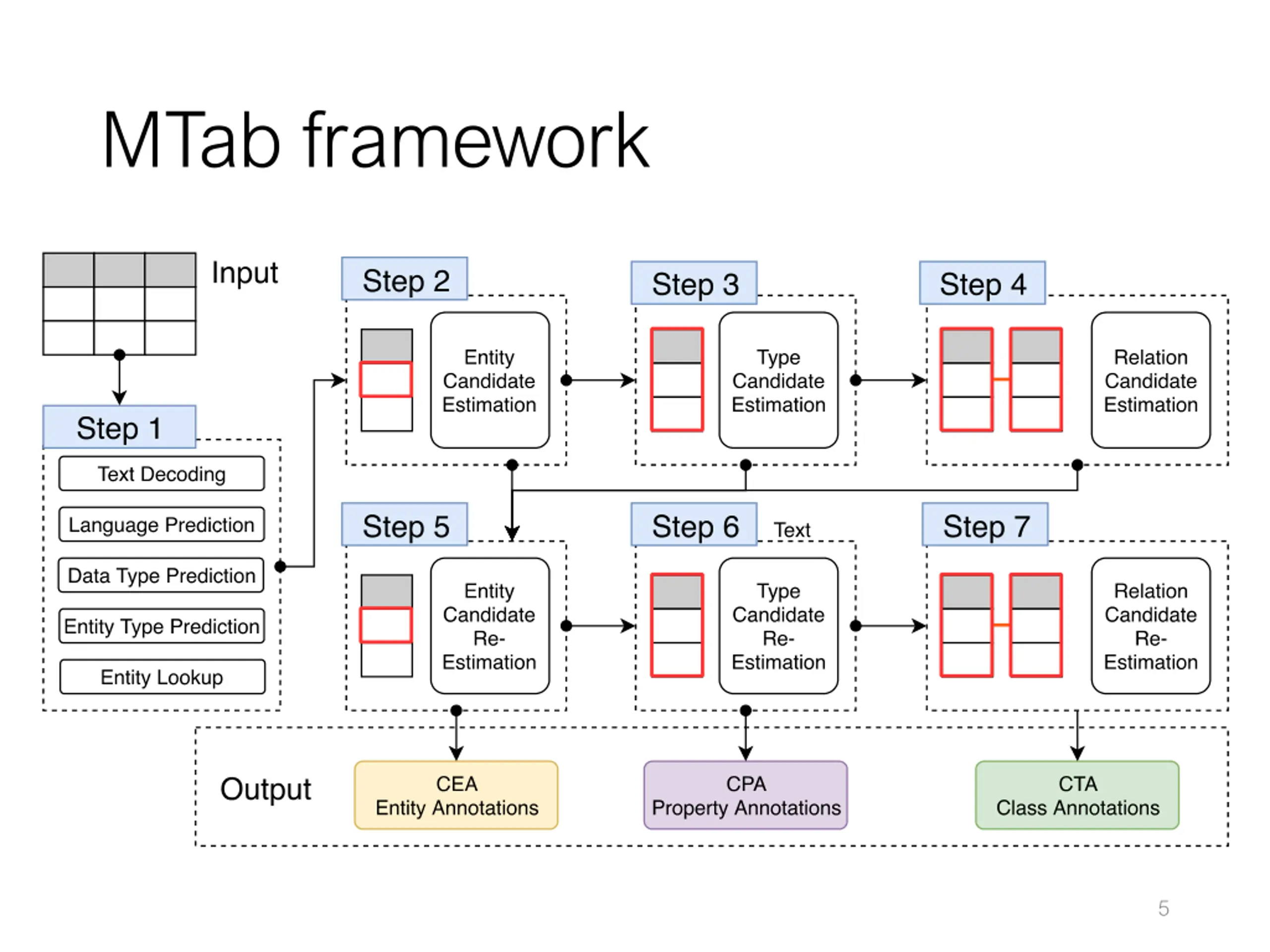 MTab framework

Input

Step 1

Text Decoding

Language Prediction

Data Type Prediction

Entity Type Prediction

Entity Lookup

Step 2

Entity Candidate Estimation

Step 3

Type Candidate Estimation

Step 4

Relation Candidate Estimation

Step 5

Entity Candidate Re-Estimation

Step 6

Text

Type Candidate Re-Estimation

Step 7

Relation Candidate Re-Estimation

Output

CEA
Entity Annotations

CPA
Property Annotations

CTA
Class Annotations

5